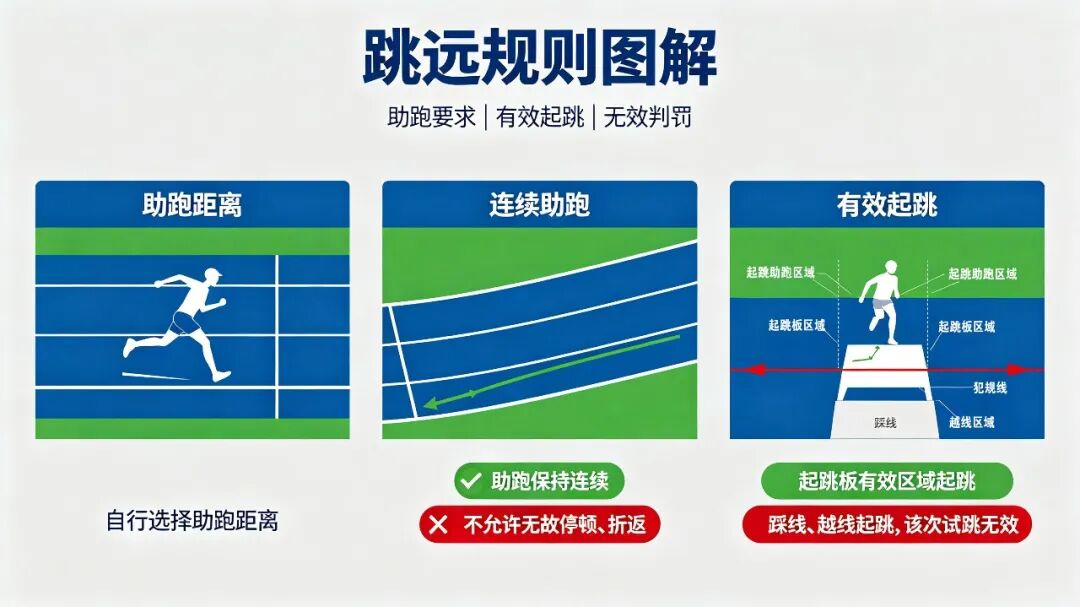 跳远规则图解

助跑要求 | 有效起跳 | 无效判罚

助跑距离

自行选择助跑距离

连续助跑

助跑保持连续

不允许无故停顿、折返

有效起跳

起跳助跑区域

起跳助跑区域

起跳板区域

起跳板区域

犯规线

踩线

越线区域

起跳板有效区域起跳

踩线、越线起跳，该次试跳无效